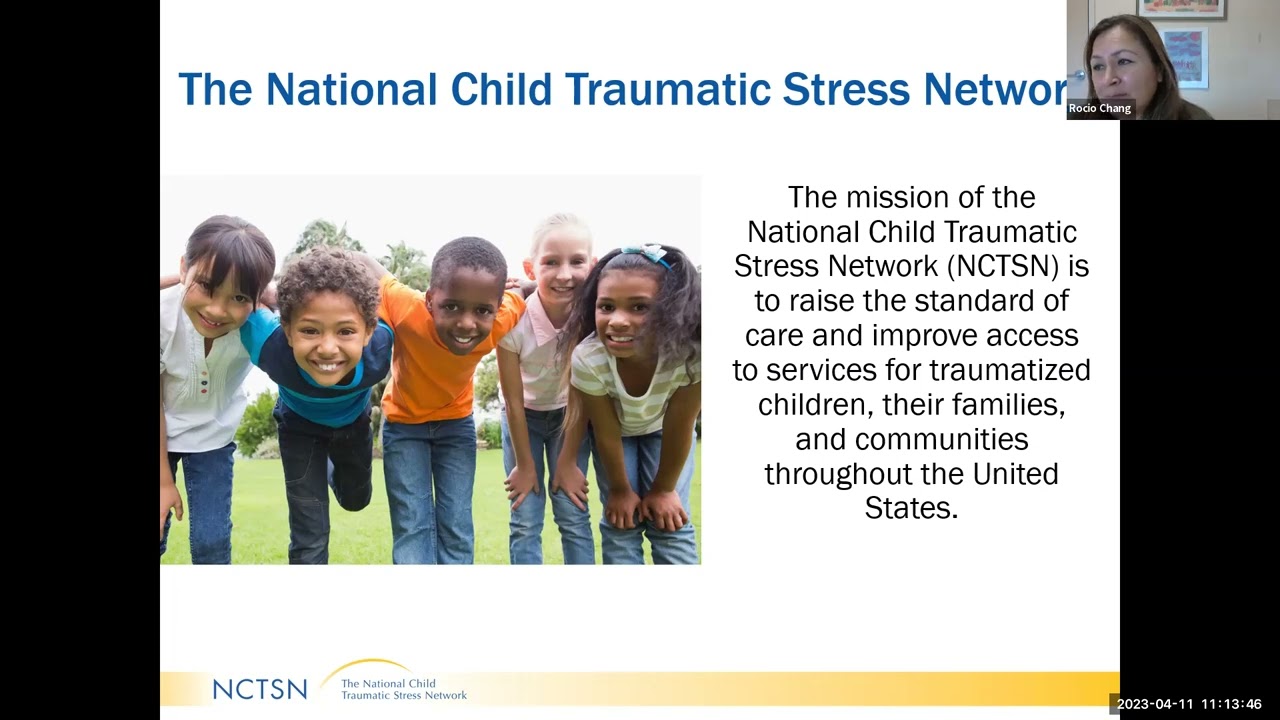 The National Child Traumatic Stress Networ

Rocio Chang

The mission of the National Child Traumatic Stress Network (NCTSN) is to raise the standard of care and improve access to services for traumatized children, their families, and communities throughout the United States.

NCTSN The National Child Traumatic Stress Network

2023-04-11 11:13:46